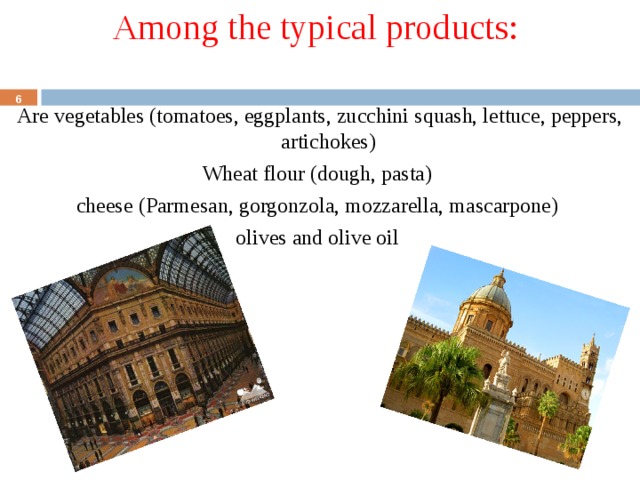 Among the typical products:

6

Are vegetables (tomatoes, eggplants, zucchini squash, lettuce, peppers, artichokes)

Wheat flour (dough, pasta)

cheese (Parmesan, gorgonzola, mozzarella, mascarpone)

olives and olive oil